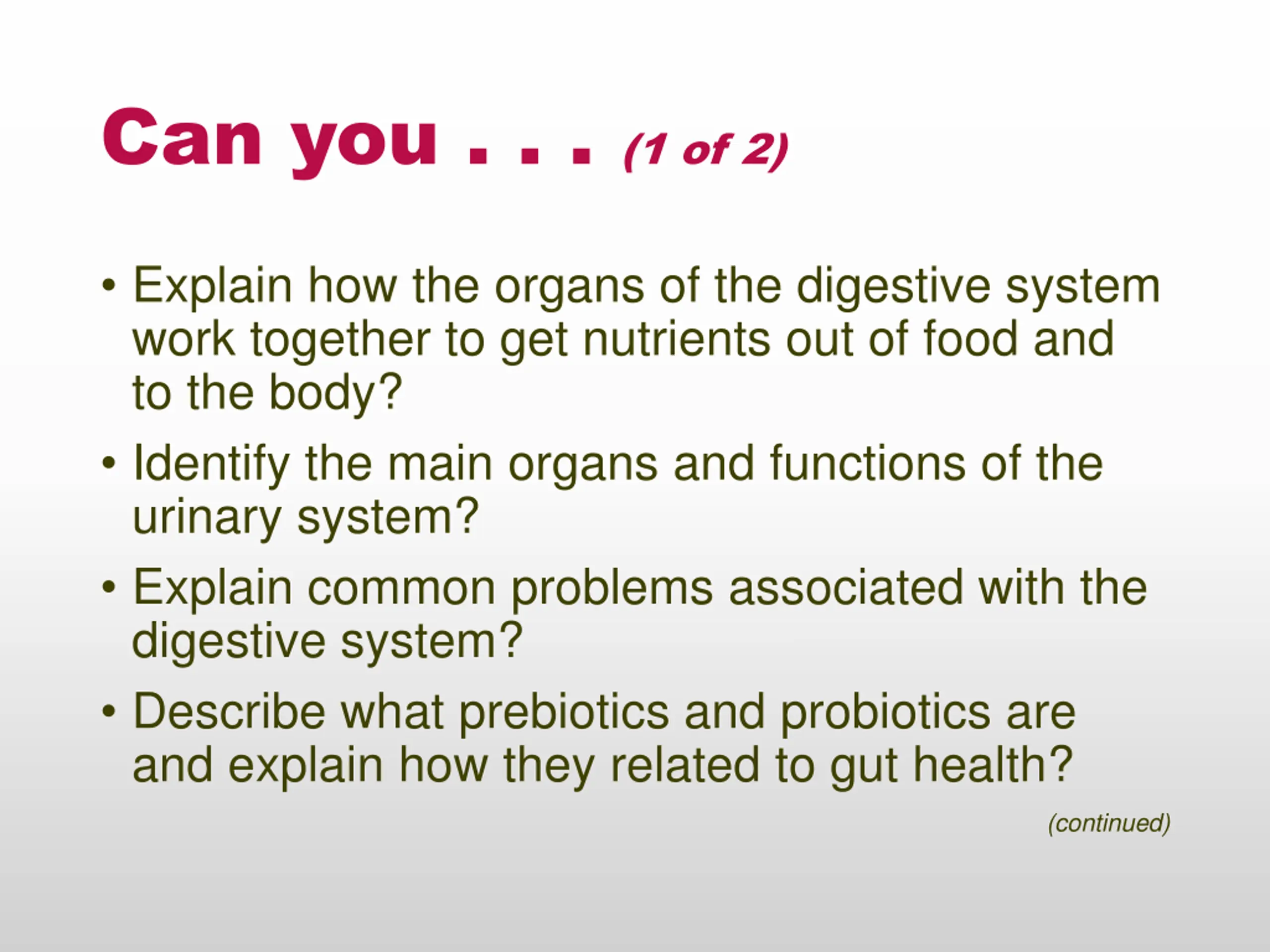 Can you . . . (1 of 2)

• Explain how the organs of the digestive system work together to get nutrients out of food and to the body?

• Identify the main organs and functions of the urinary system?

• Explain common problems associated with the digestive system?

• Describe what prebiotics and probiotics are and explain how they related to gut health?

(continued)